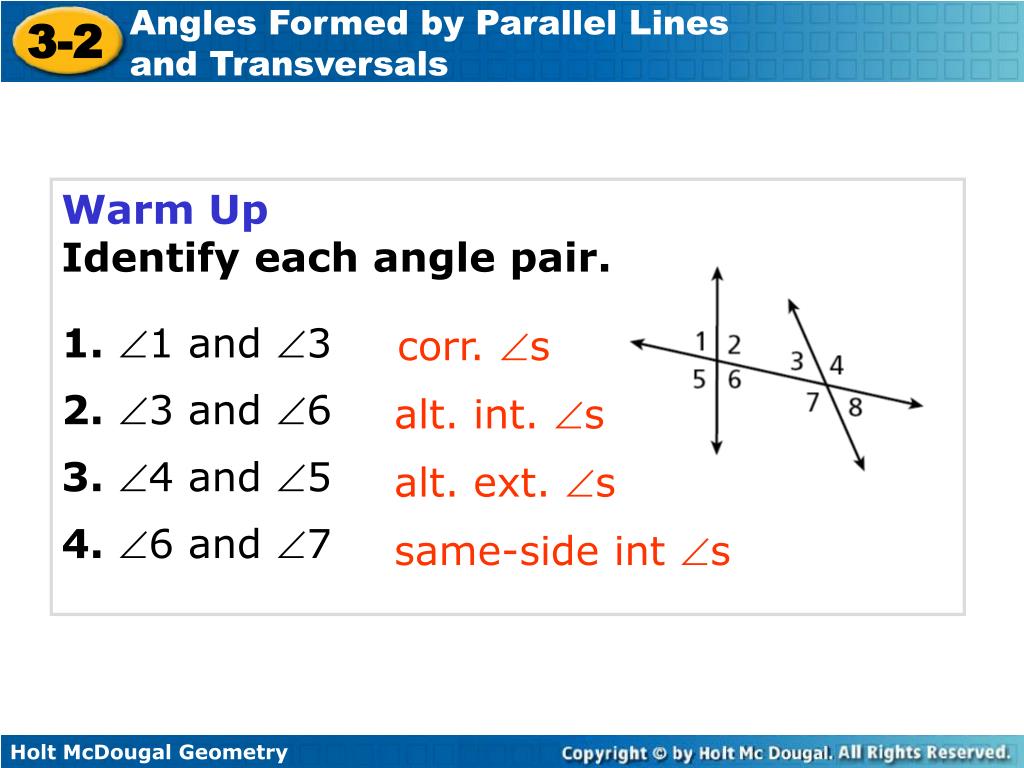 3-2 Angles Formed by Parallel Lines and Transversals

Warm Up
Identify each angle pair.

1. $\angle 1$ and $\angle 3$ corr. $\angle$s
2. $\angle 3$ and $\angle 6$ alt. int. $\angle$s
3. $\angle 4$ and $\angle 5$ alt. ext. $\angle$s
4. $\angle 6$ and $\angle 7$ same-side int $\angle$s

1 2 5 6 3 4 7 8

Holt McDougal Geometry
Copyright © by Holt Mc Dougal. All Rights Reserved.